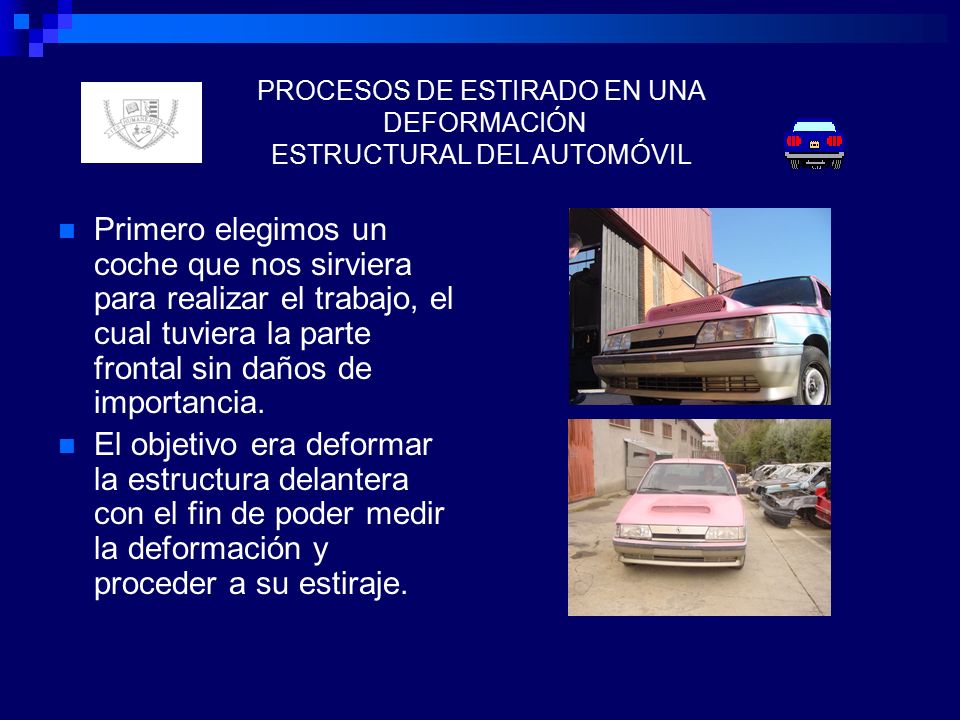 PROCESOS DE ESTIRADO EN UNA DEFORMACIÓN
ESTRUCTURAL DEL AUTOMÓVIL

Primero elegimos un coche que nos sirviera para realizar el trabajo, el cual tuviera la parte frontal sin daños de importancia.

El objetivo era deformar la estructura delantera con el fin de poder medir la deformación y proceder a su estiraje.